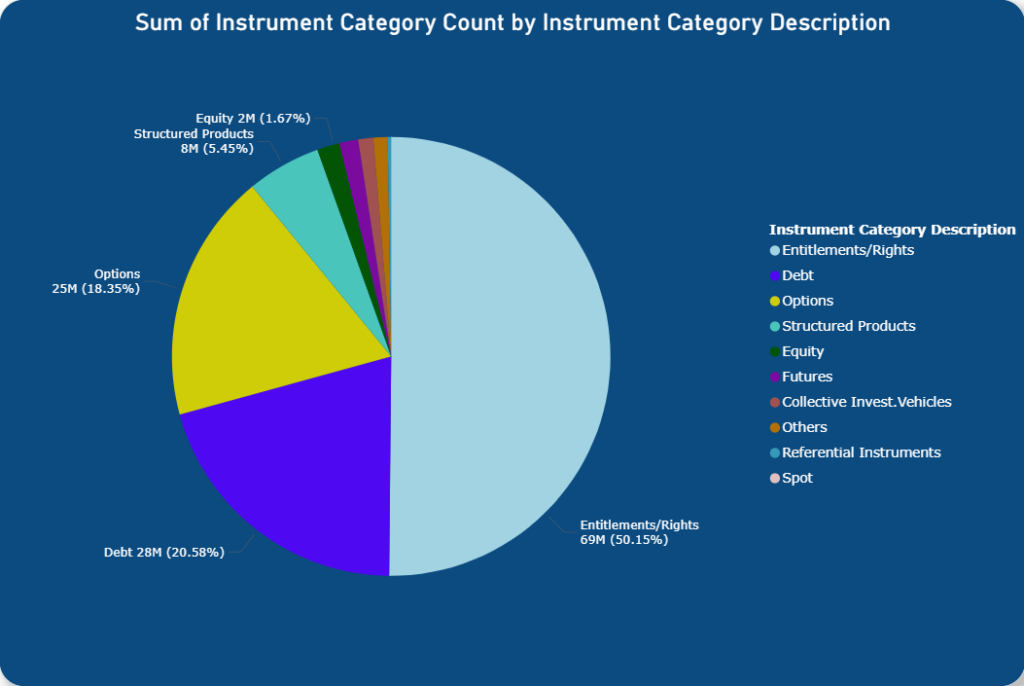 Sum of Instrument Category Count by Instrument Category Description

Equity 2M (1.67%)

Structured Products 8M (5.45%)

Options 25M (18.35%)

Debt 28M (20.58%)

Entitlements/Rights 69M (50.15%)

Instrument Category Description
Entitlements/Rights
Debt
Options
Structured Products
Equity
Futures
Collective Invest.Vehicles
Others
Referential Instruments
Spot